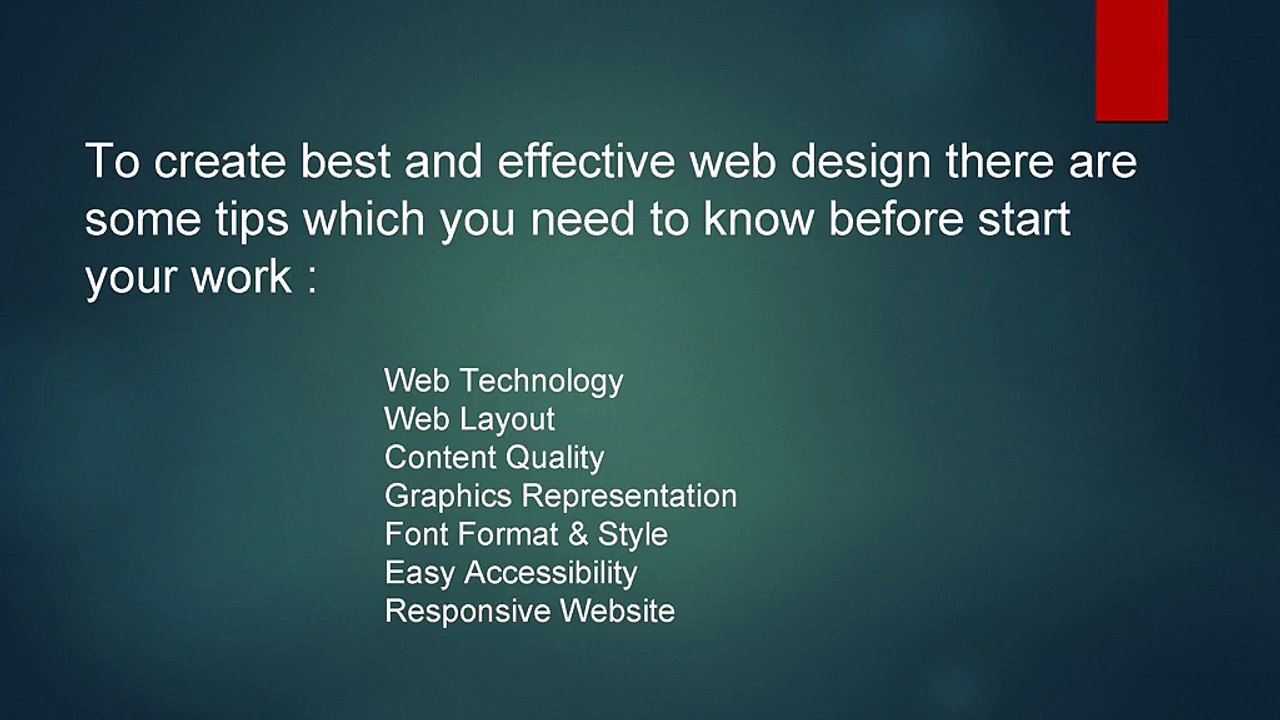 To create best and effective web design there are some tips which you need to know before start your work :

Web Technology
Web Layout
Content Quality
Graphics Representation
Font Format & Style
Easy Accessibility
Responsive Website